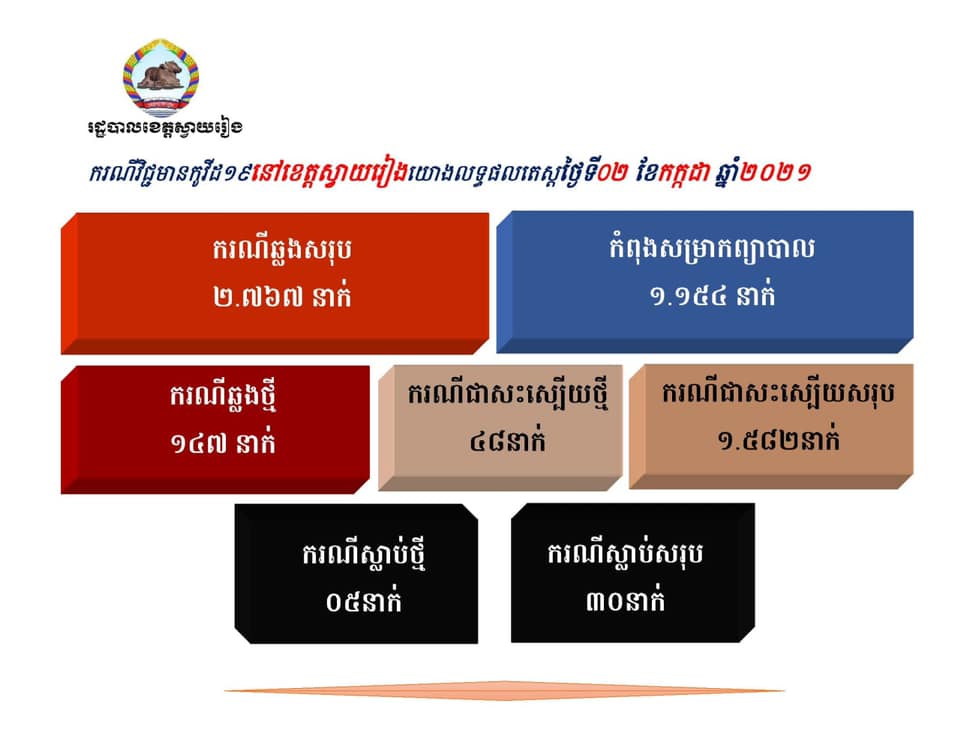 រដ្ឋបាលខេត្តស្វាយរៀង

ករណីវិជ្ជមានកូវីដ១៩នៅខេត្តស្វាយរៀងយោងលទ្ធផលតេស្តថ្ងៃទី០២ ខែកក្កដា ឆ្នាំ២០២១

ករណីឆ្លងសរុប
២.៧៦៧ នាក់

កំពុងសម្រាកព្យាបាល
១.១៥៤ នាក់

ករណីឆ្លងថ្មី
១៤៧ នាក់

ករណីជាសះស្បើយថ្មី
៤៨នាក់

ករណីជាសះស្បើយសរុប
១.៥៨២នាក់

ករណីស្លាប់ថ្មី
០៥នាក់

ករណីស្លាប់សរុប
៣០នាក់